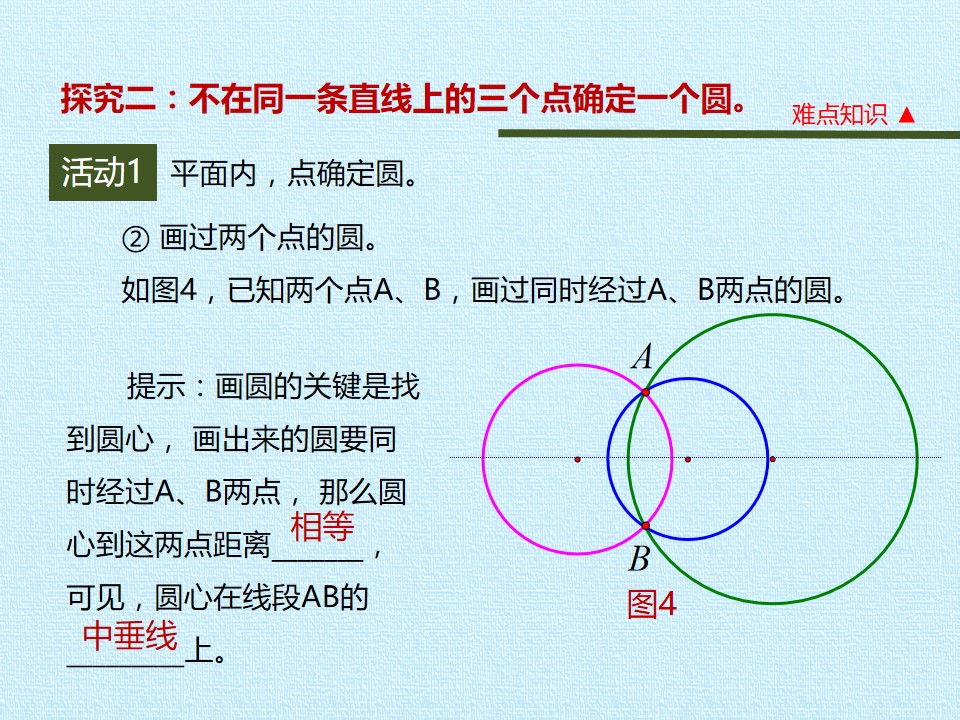 探究二：不在同一条直线上的三个点确定一个圆。

难点知识 ▲

活动1 平面内，点确定圆。

② 画过两个点的圆。

如图4，已知两个点A、B，画过同时经过A、B两点的圆。

提示：画圆的关键是找到圆心，画出来的圆要同时经过A、B两点，那么圆心到这两点距离相等，可见，圆心在线段AB的中垂线上。

A

B

图4